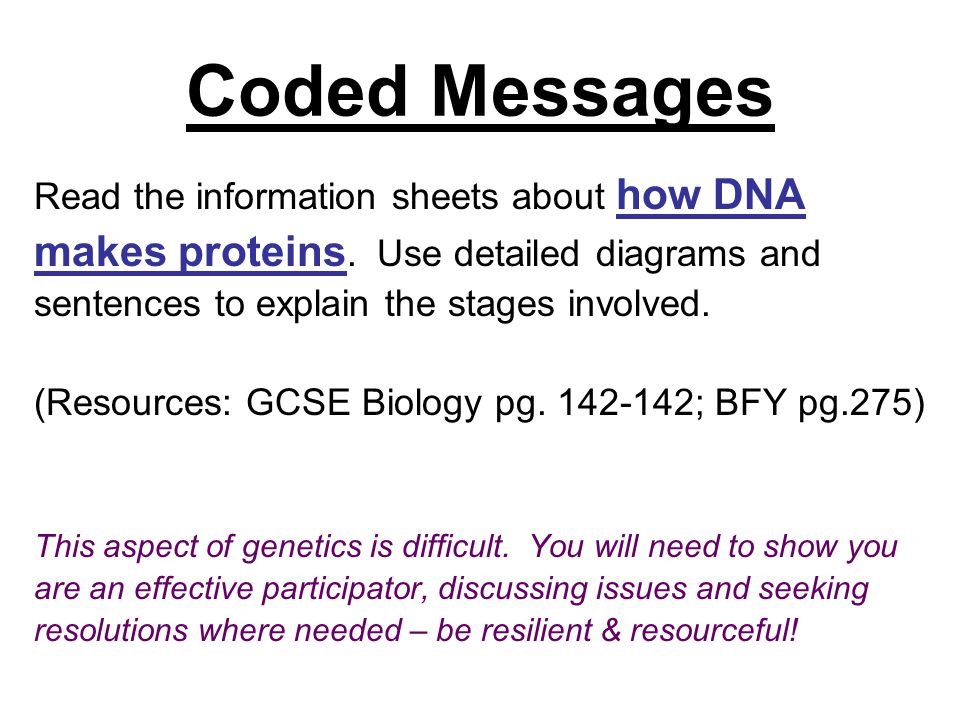 Coded Messages

Read the information sheets about how DNA makes proteins. Use detailed diagrams and sentences to explain the stages involved.

(Resources: GCSE Biology pg. 142-142; BFY pg.275)

This aspect of genetics is difficult. You will need to show you are an effective participator, discussing issues and seeking resolutions where needed – be resilient & resourceful!